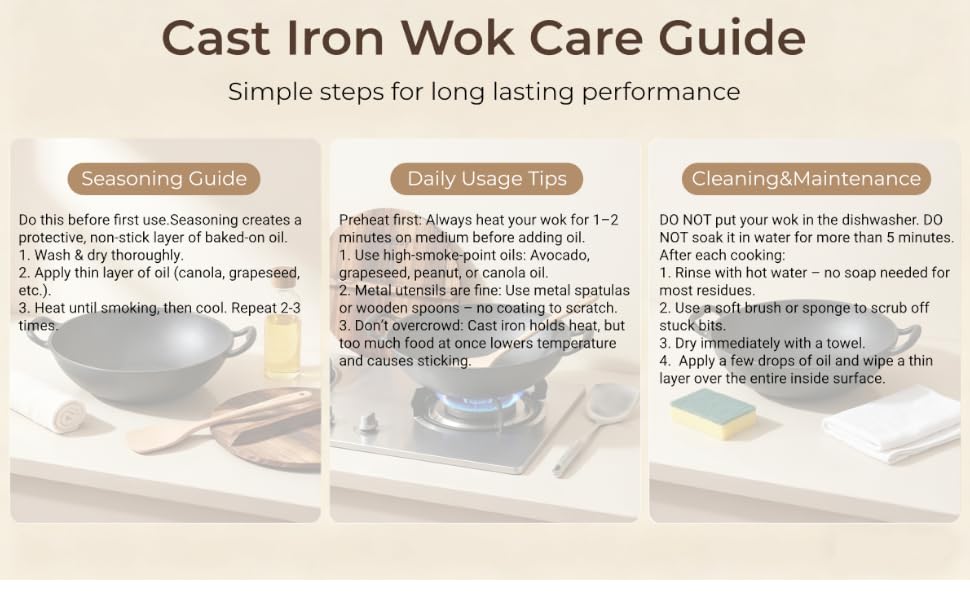 Cast Iron Wok Care Guide

Simple steps for long lasting performance

Seasoning Guide

Do this before first use.Seasoning creates a protective, non-stick layer of baked-on oil.
1. Wash & dry thoroughly.
2. Apply thin layer of oil (canola, grapeseed, etc.).
3. Heat until smoking, then cool. Repeat 2-3 times.

Daily Usage Tips

Preheat first: Always heat your wok for 1–2 minutes on medium before adding oil.
1. Use high-smoke-point oils: Avocado, grapeseed, peanut, or canola oil.
2. Metal utensils are fine: Use metal spatulas or wooden spoons – no coating to scratch.
3. Don't overcrowd: Cast iron holds heat, but too much food at once lowers temperature and causes sticking.

Cleaning&Maintenance

DO NOT put your wok in the dishwasher. DO NOT soak it in water for more than 5 minutes.
After each cooking:
1. Rinse with hot water – no soap needed for most residues.
2. Use a soft brush or sponge to scrub off stuck bits.
3. Dry immediately with a towel.
4. Apply a few drops of oil and wipe a thin layer over the entire inside surface.